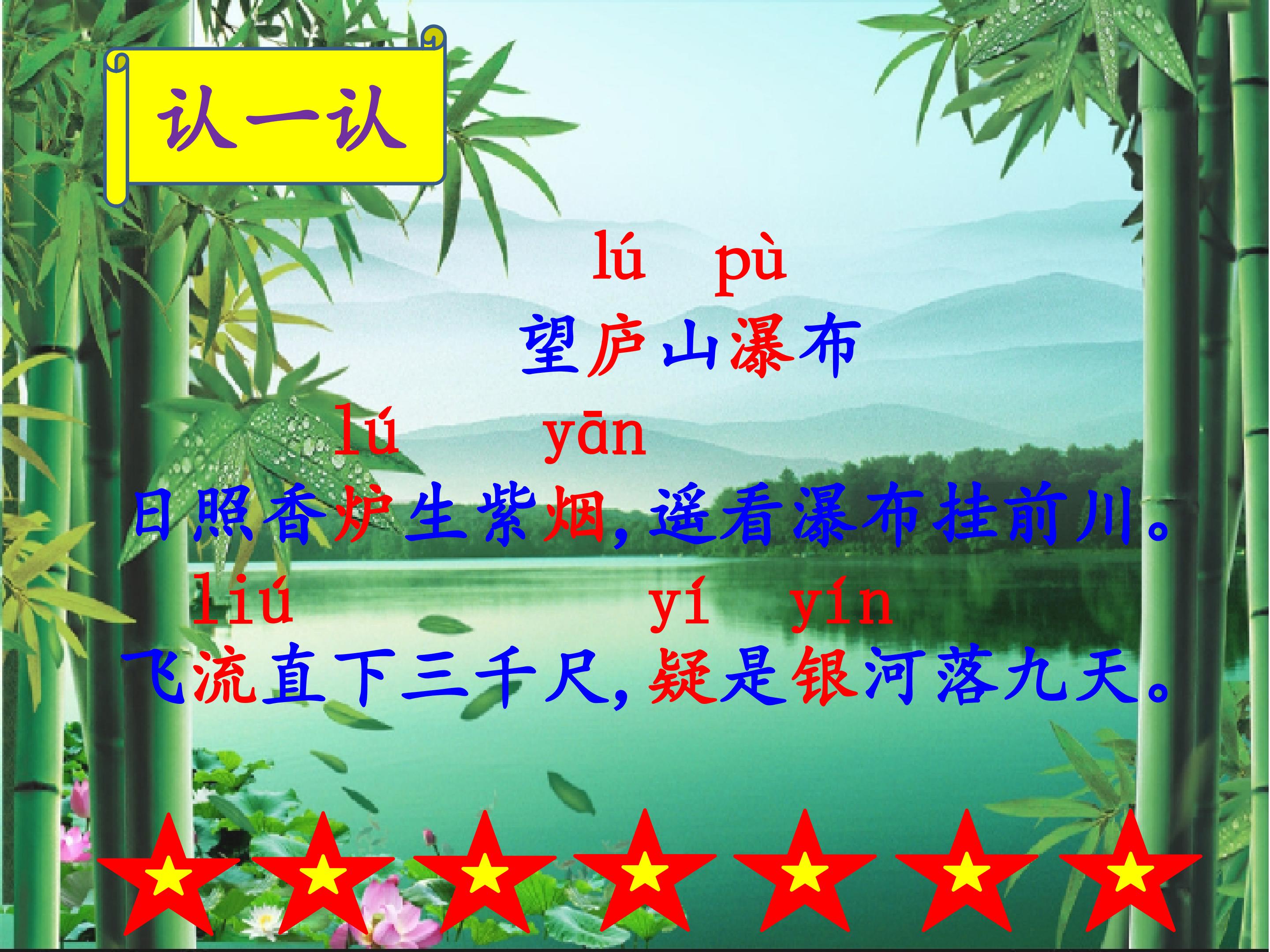 认一认

lú pù
望庐山瀑布

lú yān
日照香炉生紫烟，遥看瀑布挂前川。

liú yí yín
飞流直下三千尺，疑是银河落九天。